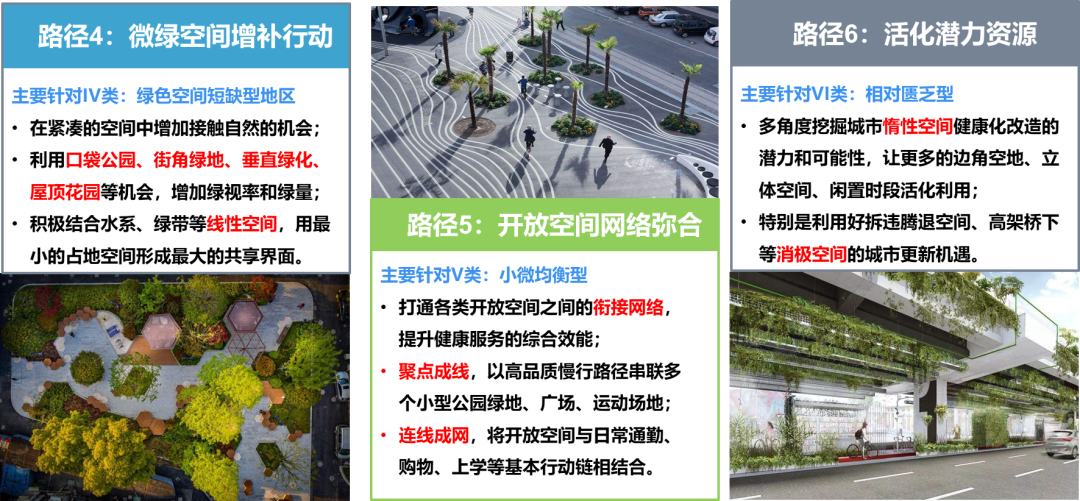 路径4：微绿空间增补行动

主要针对IV类：绿色空间短缺型地区

• 在紧凑的空间中增加接触自然的机会；
• 利用口袋公园、街角绿地、垂直绿化、屋顶花园等机会，增加绿视率和绿量；
• 积极结合水系、绿带等线性空间，用最小的占地空间形成最大的共享界面。

路径5：开放空间网络弥合

主要针对V类：小微均衡型

• 打通各类开放空间之间的衔接网络，提升健康服务的综合效能；
• 聚点成线，以高品质慢行路径串联多个小型公园绿地、广场、运动场地；
• 连线成网，将开放空间与日常通勤、购物、上学等基本行动链相结合。

路径6：活化潜力资源

主要针对VI类：相对匮乏型

• 多角度挖掘城市惰性空间健康化改造的潜力和可能性，让更多的边角空地、立体空间、闲置时段活化利用；
• 特别是利用好拆违腾退空间、高架桥下等消极空间的城市更新机遇。